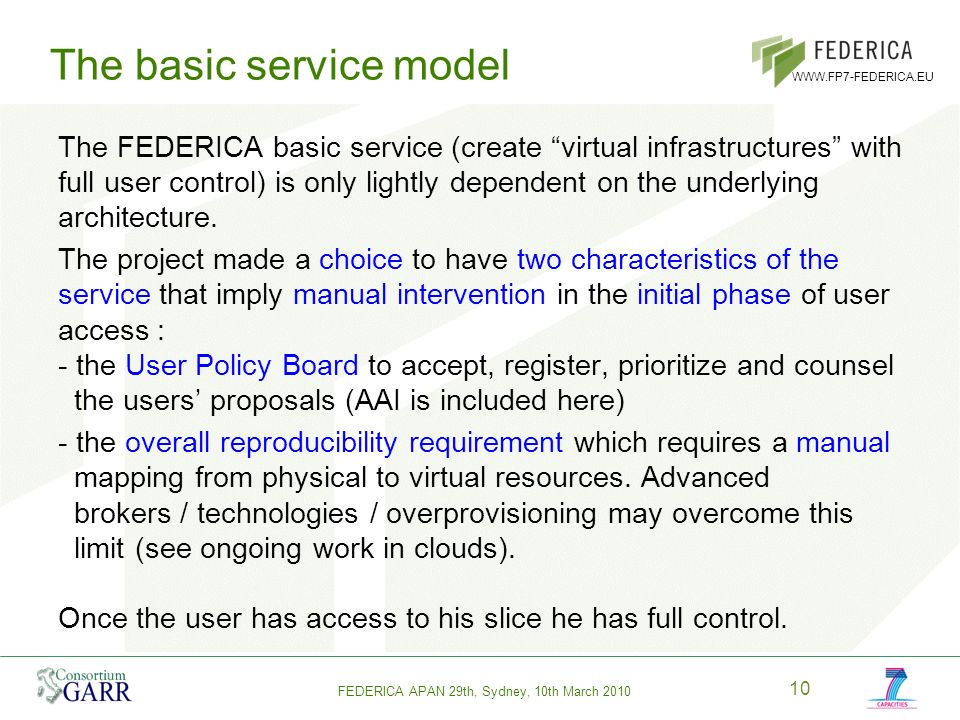 The basic service model

FEDERICA
WWW.FP7-FEDERICA.EU

The FEDERICA basic service (create “virtual infrastructures” with full user control) is only lightly dependent on the underlying architecture.

The project made a choice to have two characteristics of the service that imply manual intervention in the initial phase of user access :
- the User Policy Board to accept, register, prioritize and counsel the users’ proposals (AAI is included here)
- the overall reproducibility requirement which requires a manual mapping from physical to virtual resources. Advanced brokers / technologies / overprovisioning may overcome this limit (see ongoing work in clouds).

Once the user has access to his slice he has full control.

Consortium GARR

FEDERICA APAN 29th, Sydney, 10th March 2010

10

7
CAPACITIES